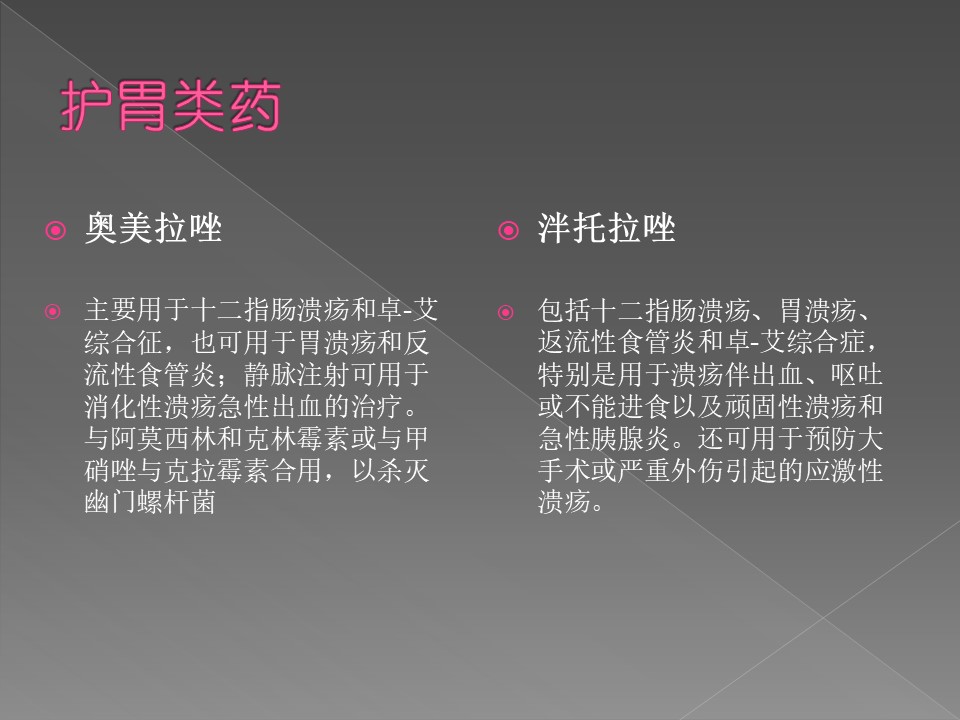 护胃类药

奥美拉唑

主要用于十二指肠溃疡和卓-艾综合征，也可用于胃溃疡和反流性食管炎；静脉注射可用于消化性溃疡急性出血的治疗。与阿莫西林和克林霉素或与甲硝唑与克拉霉素合用，以杀灭幽门螺杆菌

泮托拉唑

包括十二指肠溃疡、胃溃疡、返流性食管炎和卓-艾综合症，特别是用于溃疡伴出血、呕吐或不能进食以及顽固性溃疡和急性胰腺炎。还可用于预防大手术或严重外伤引起的应激性溃疡。